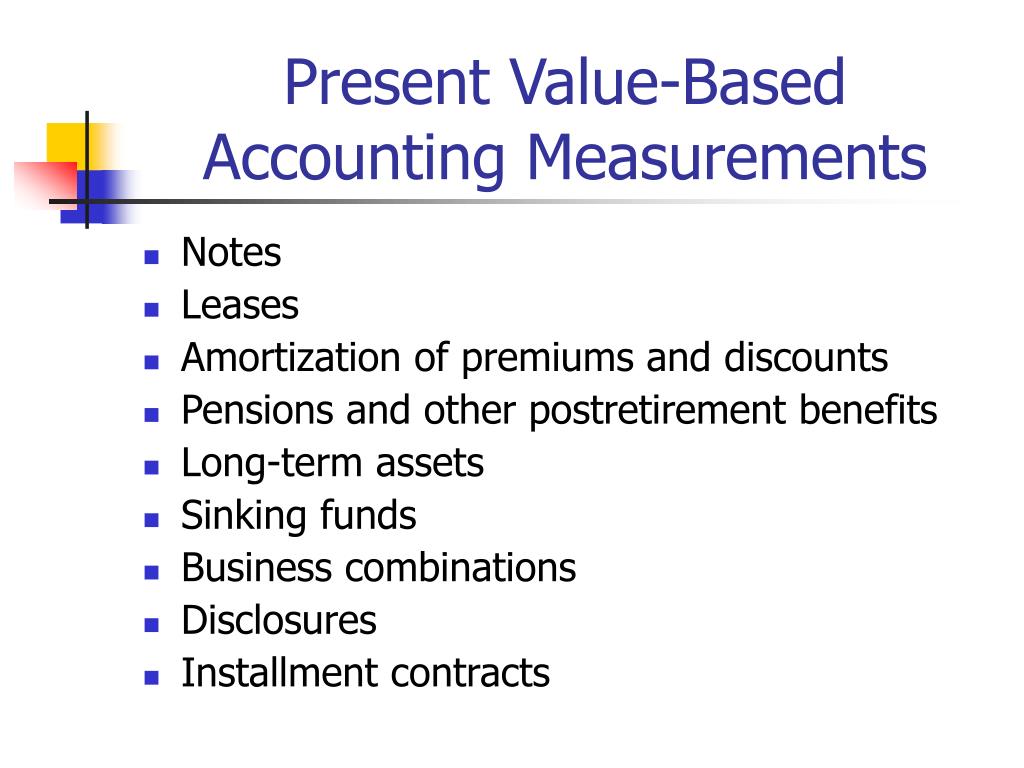 Present Value-Based Accounting Measurements

- Notes
- Leases
- Amortization of premiums and discounts
- Pensions and other postretirement benefits
- Long-term assets
- Sinking funds
- Business combinations
- Disclosures
- Installment contracts